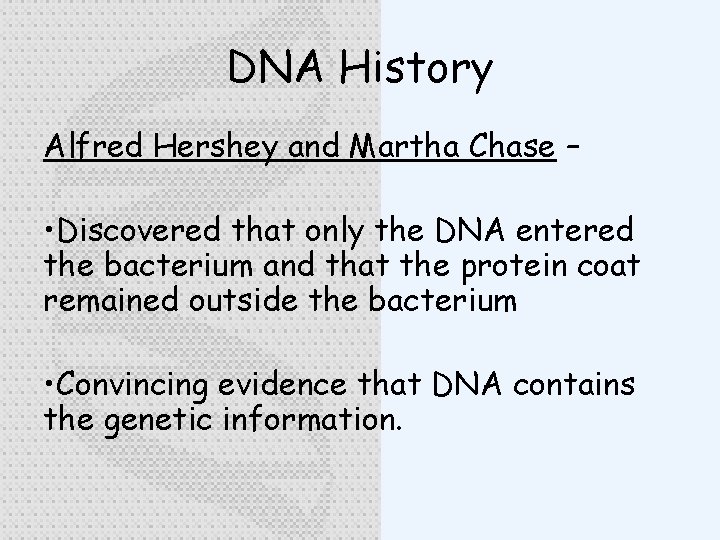 DNA History

Alfred Hershey and Martha Chase –

•Discovered that only the DNA entered the bacterium and that the protein coat remained outside the bacterium

•Convincing evidence that DNA contains the genetic information.